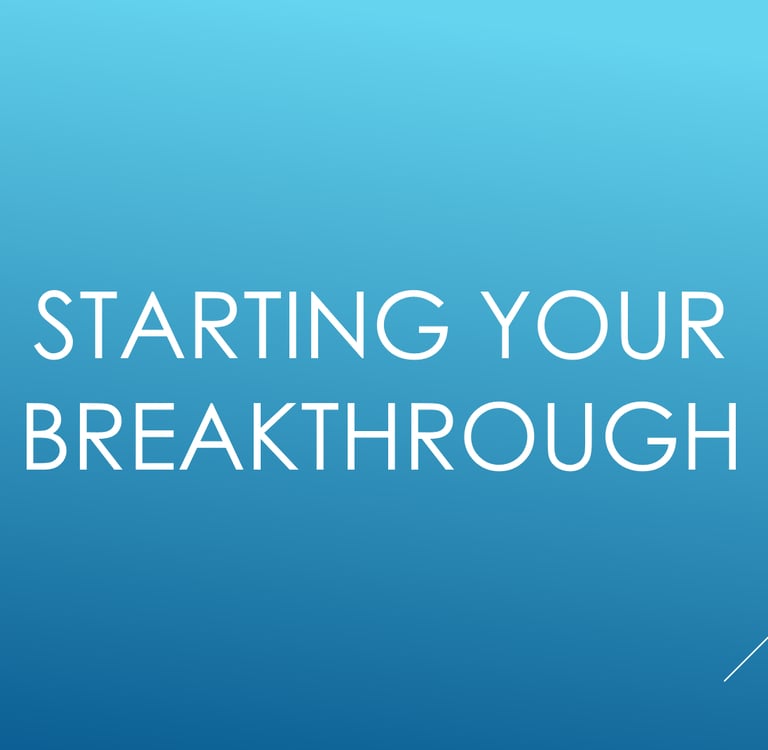 STARTING YOUR BREAKTHROUGH